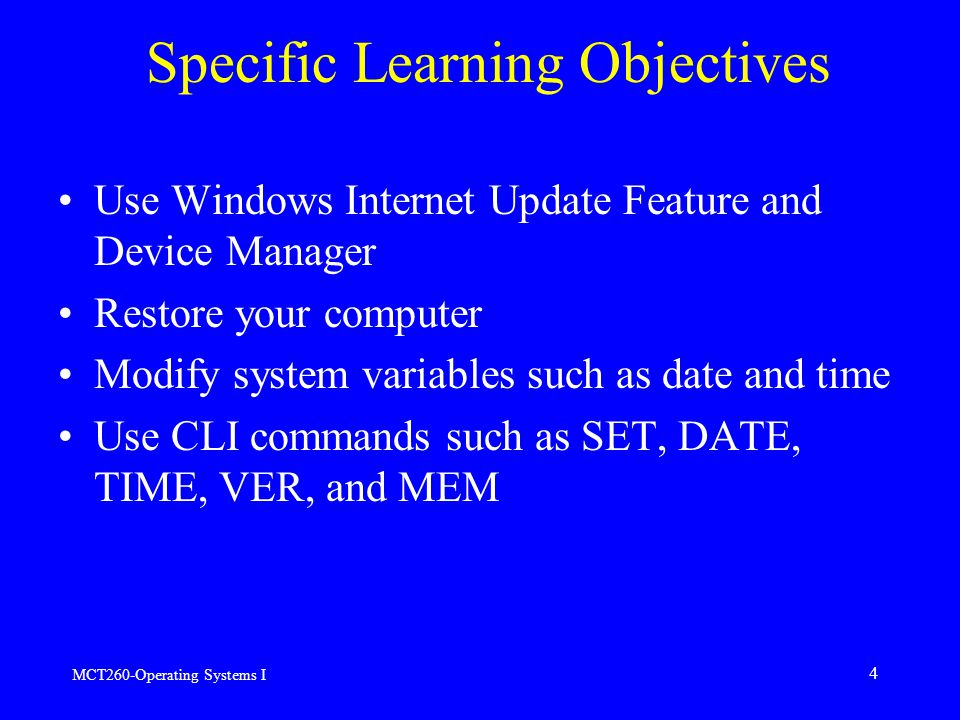 Specific Learning Objectives

• Use Windows Internet Update Feature and Device Manager
• Restore your computer
• Modify system variables such as date and time
• Use CLI commands such as SET, DATE, TIME, VER, and MEM

MCT260-Operating Systems I

4